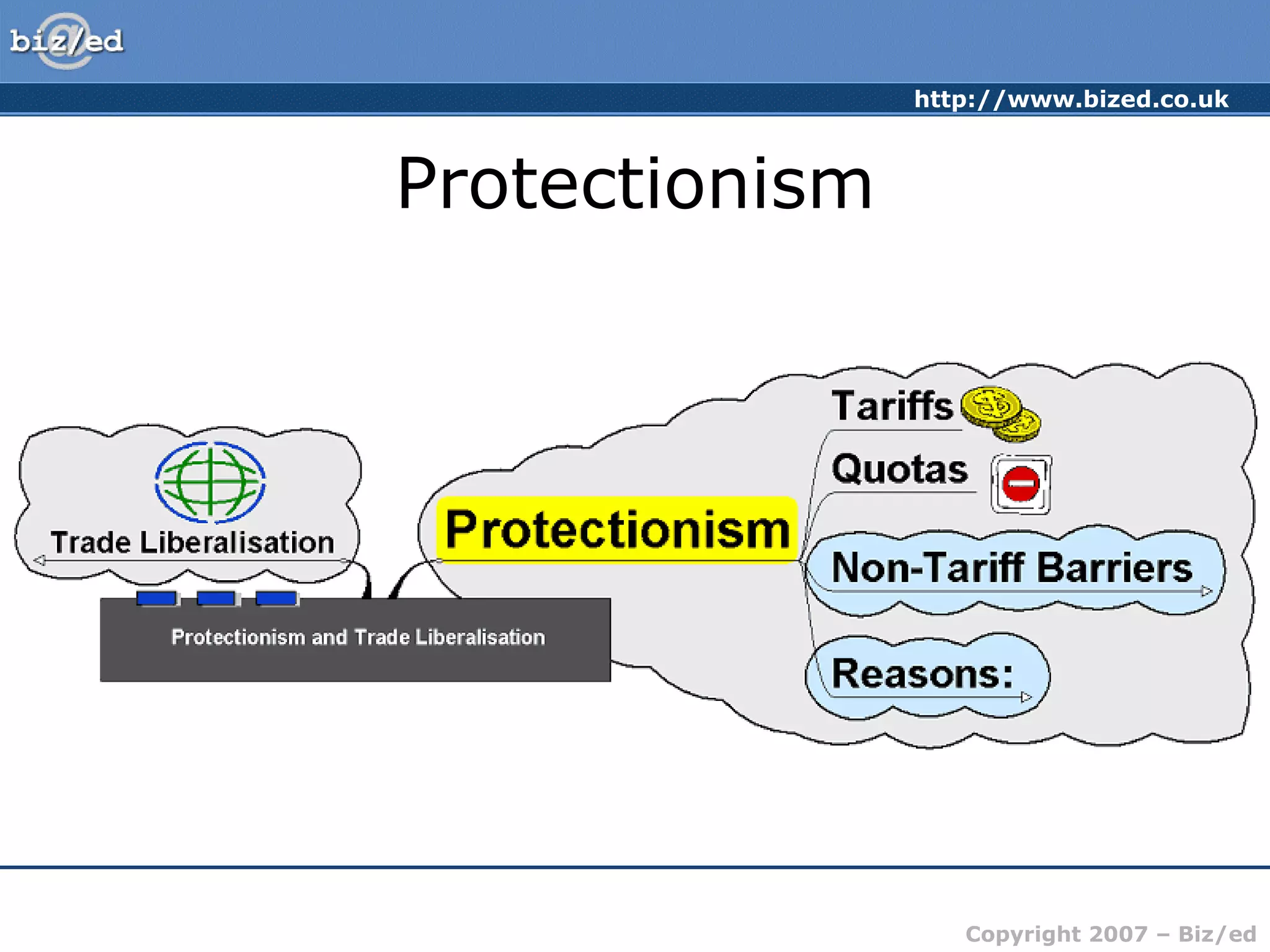 biz/ed

http://www.bized.co.uk

Protectionism

Trade Liberalisation

Protectionism and Trade Liberalisation

Protectionism

Tariffs

Quotas

Non-Tariff Barriers

Reasons:

Copyright 2007 – Biz/ed